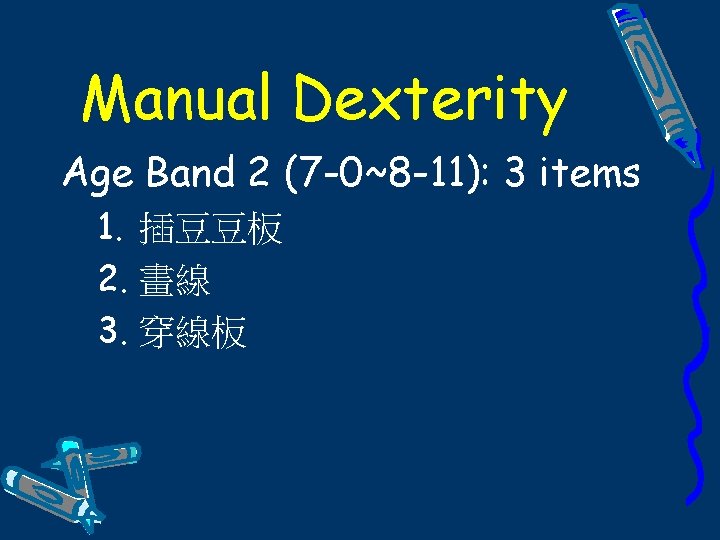 Manual Dexterity

Age Band 2 (7-0~8-11): 3 items

1. 插豆豆板
2. 畫線
3. 穿線板